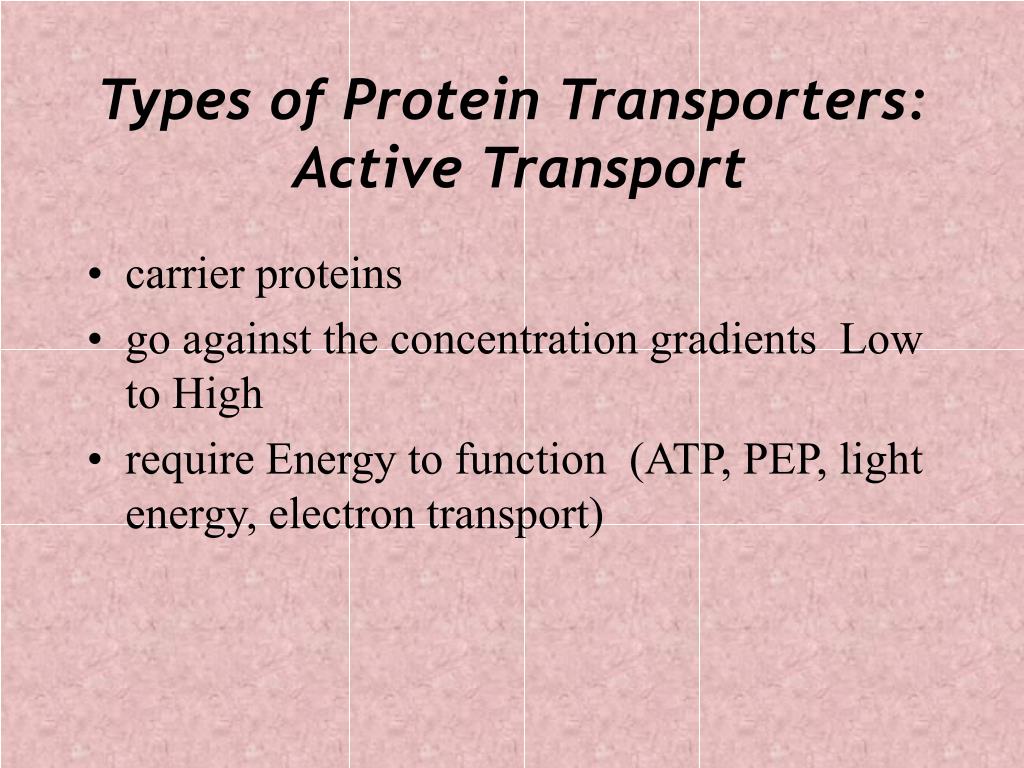 Types of Protein Transporters:
Active Transport

• carrier proteins
• go against the concentration gradients Low to High
• require Energy to function (ATP, PEP, light energy, electron transport)